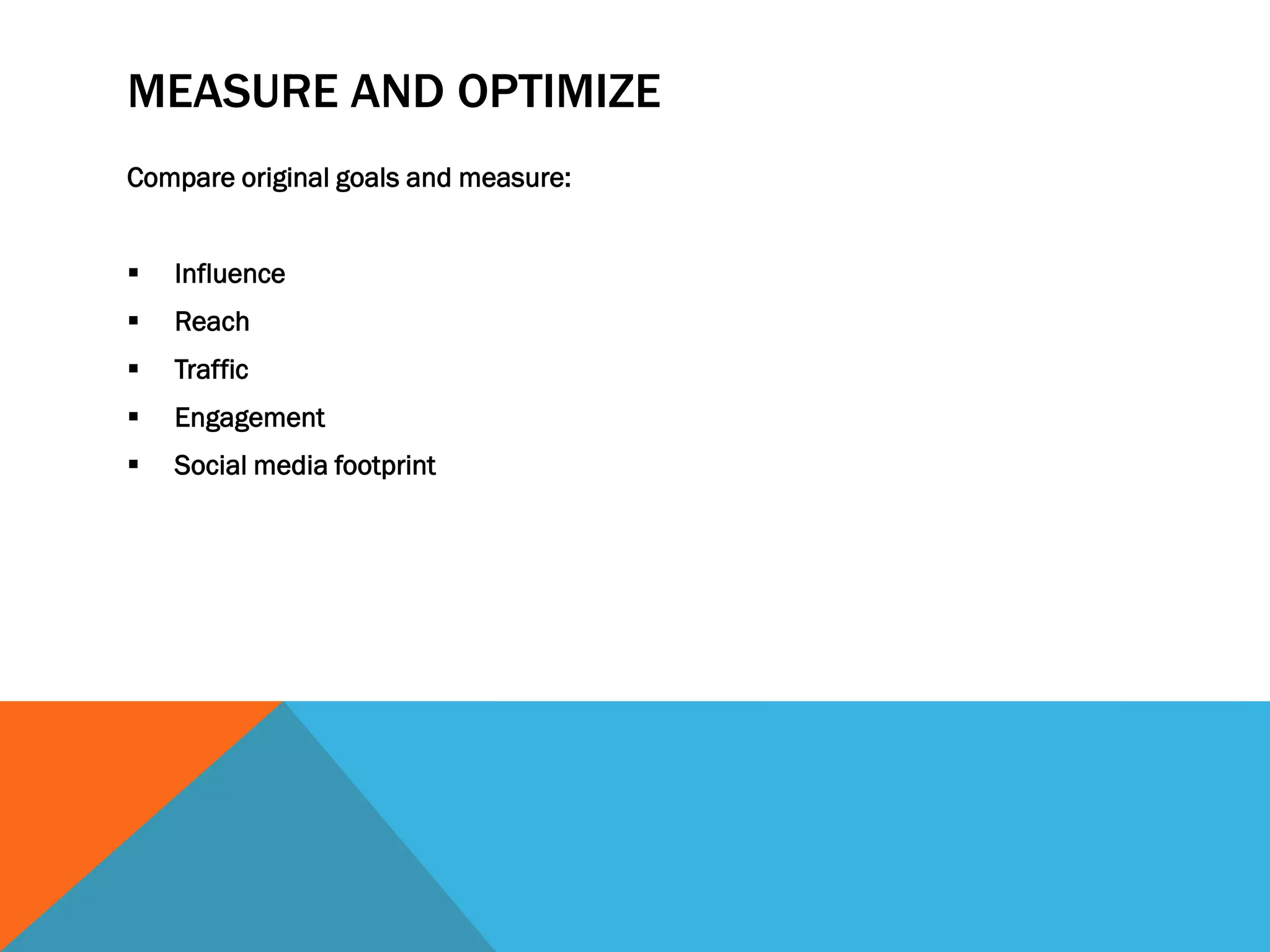 MEASURE AND OPTIMIZE

Compare original goals and measure:

▪ Influence
▪ Reach
▪ Traffic
▪ Engagement
▪ Social media footprint